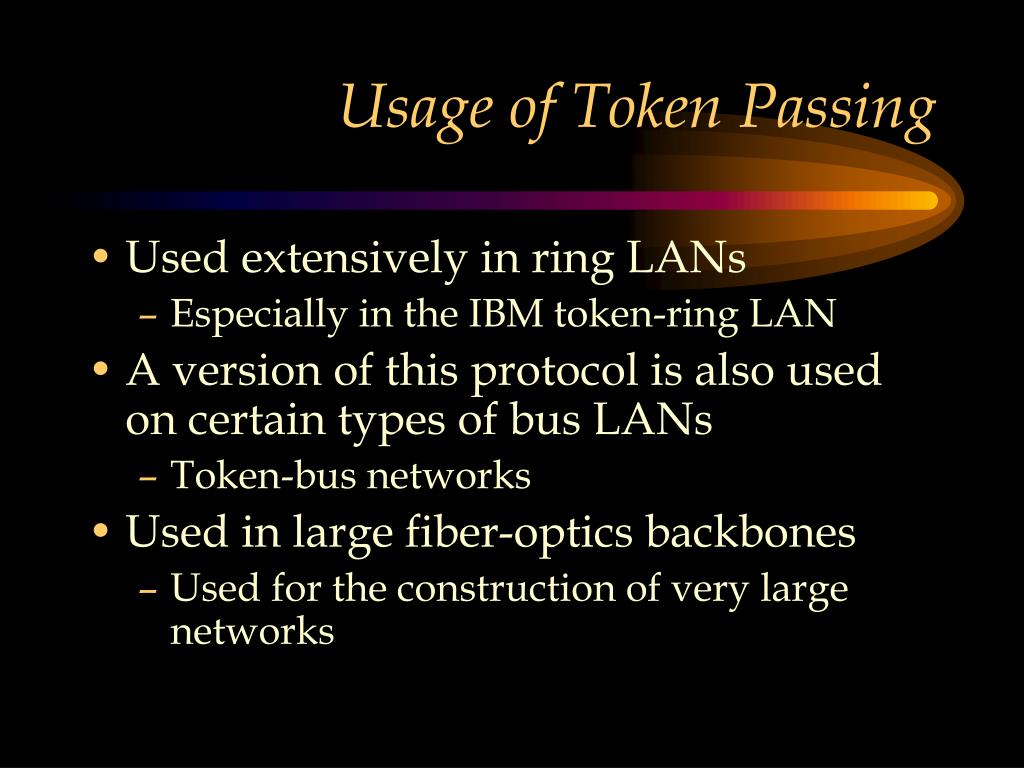 Usage of Token Passing

• Used extensively in ring LANs
– Especially in the IBM token-ring LAN
• A version of this protocol is also used on certain types of bus LANs
– Token-bus networks
• Used in large fiber-optics backbones
– Used for the construction of very large networks